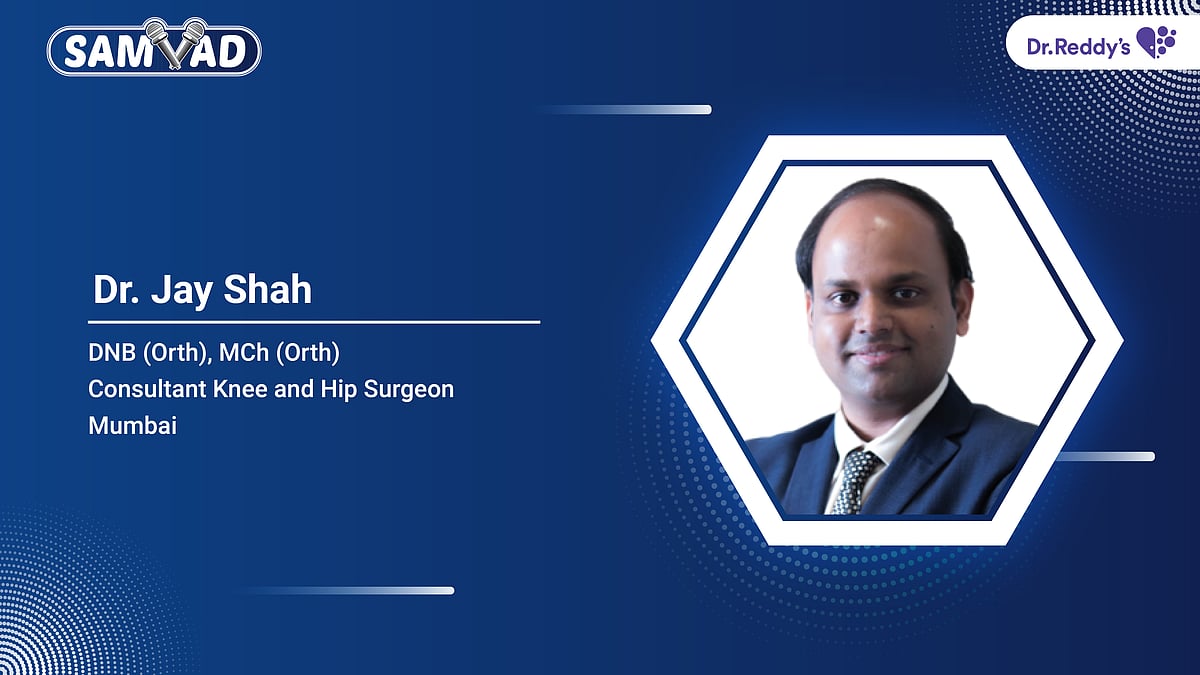 SAMVAD

Dr.Reddy's

Dr. Jay Shah

DNB (Orth), MCh (Orth)
Consultant Knee and Hip Surgeon
Mumbai